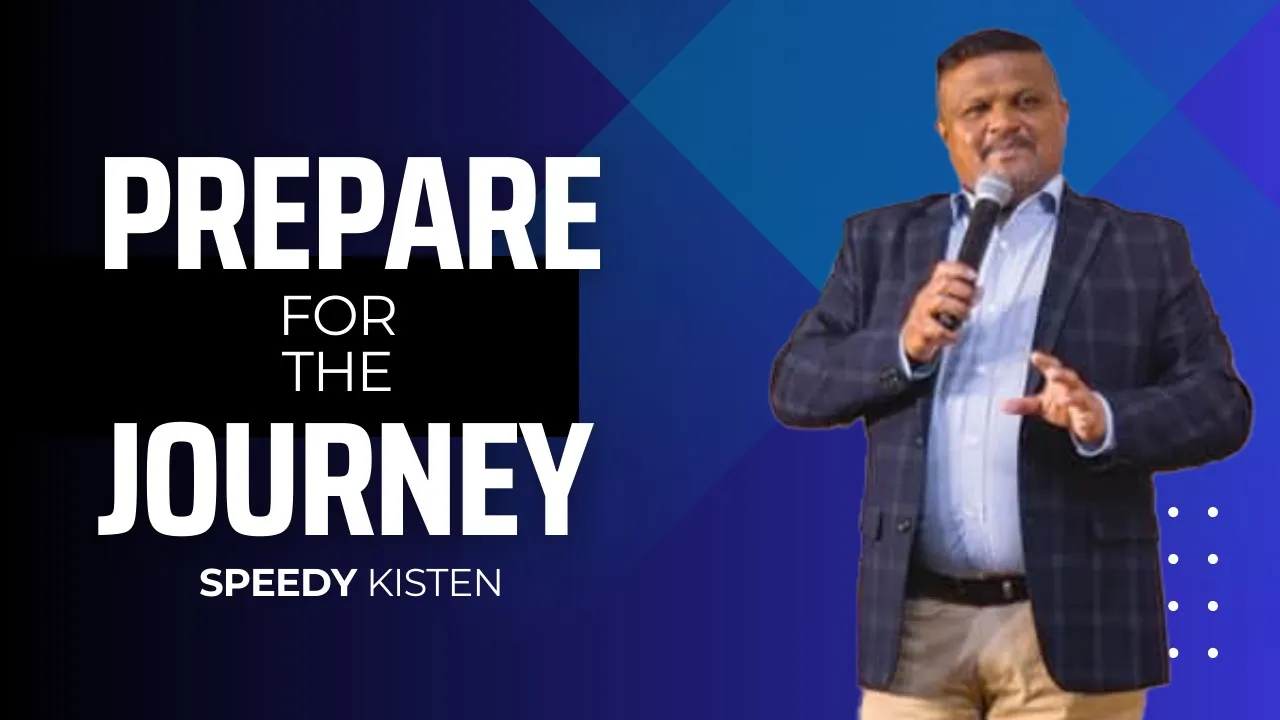 PREPARE
FOR
THE
JOURNEY
SPEEDY KISTEN